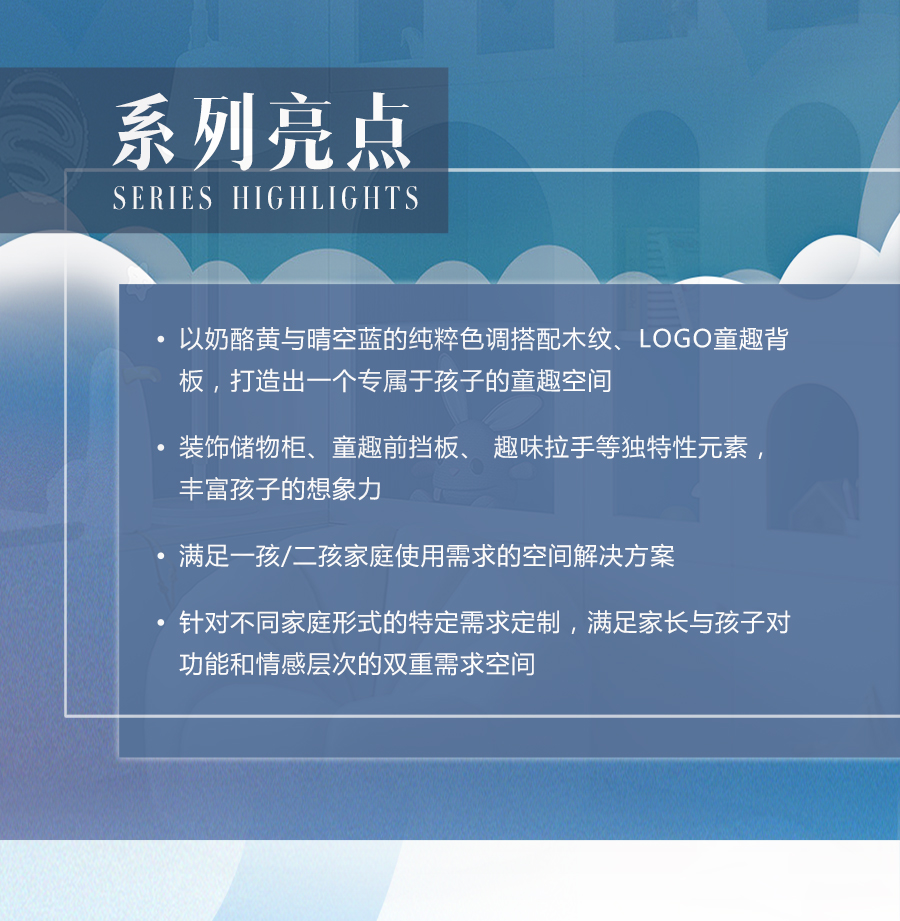 系列亮点
SERIES HIGHLIGHTS

• 以奶酪黄与晴空蓝的纯粹色调搭配木纹、LOGO童趣背板，打造出一个专属于孩子的童趣空间

• 装饰储物柜、童趣前挡板、 趣味拉手等独特性元素，丰富孩子的想象力

• 满足一孩/二孩家庭使用需求的空间解决方案

• 针对不同家庭形式的特定需求定制，满足家长与孩子对功能和情感层次的双重需求空间